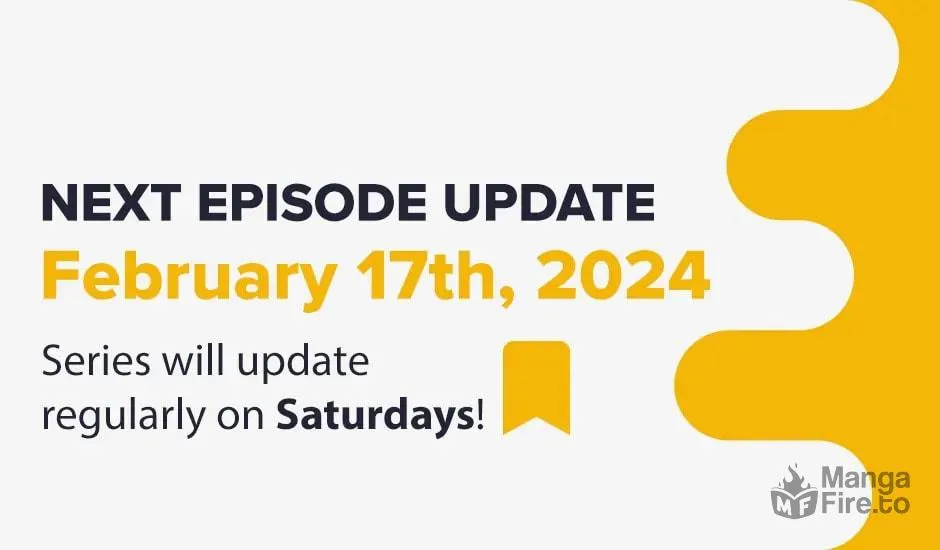 NEXT EPISODE UPDATE
February 17th, 2024

Series will update regularly on Saturdays!

MF Manga Fire.to